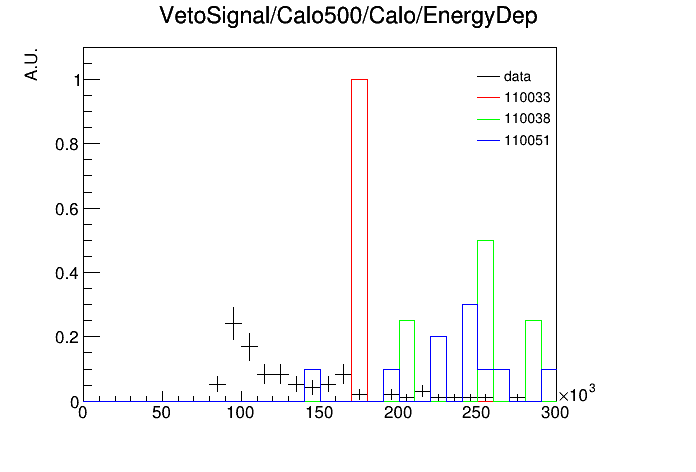 VetoSignal/Calo500/Calo/EnergyDep

A.U.

data
110033
110038
110051

1
0.8
0.6
0.4
0.2
0

0 50 100 150 200 250 300

$\times 10^3$